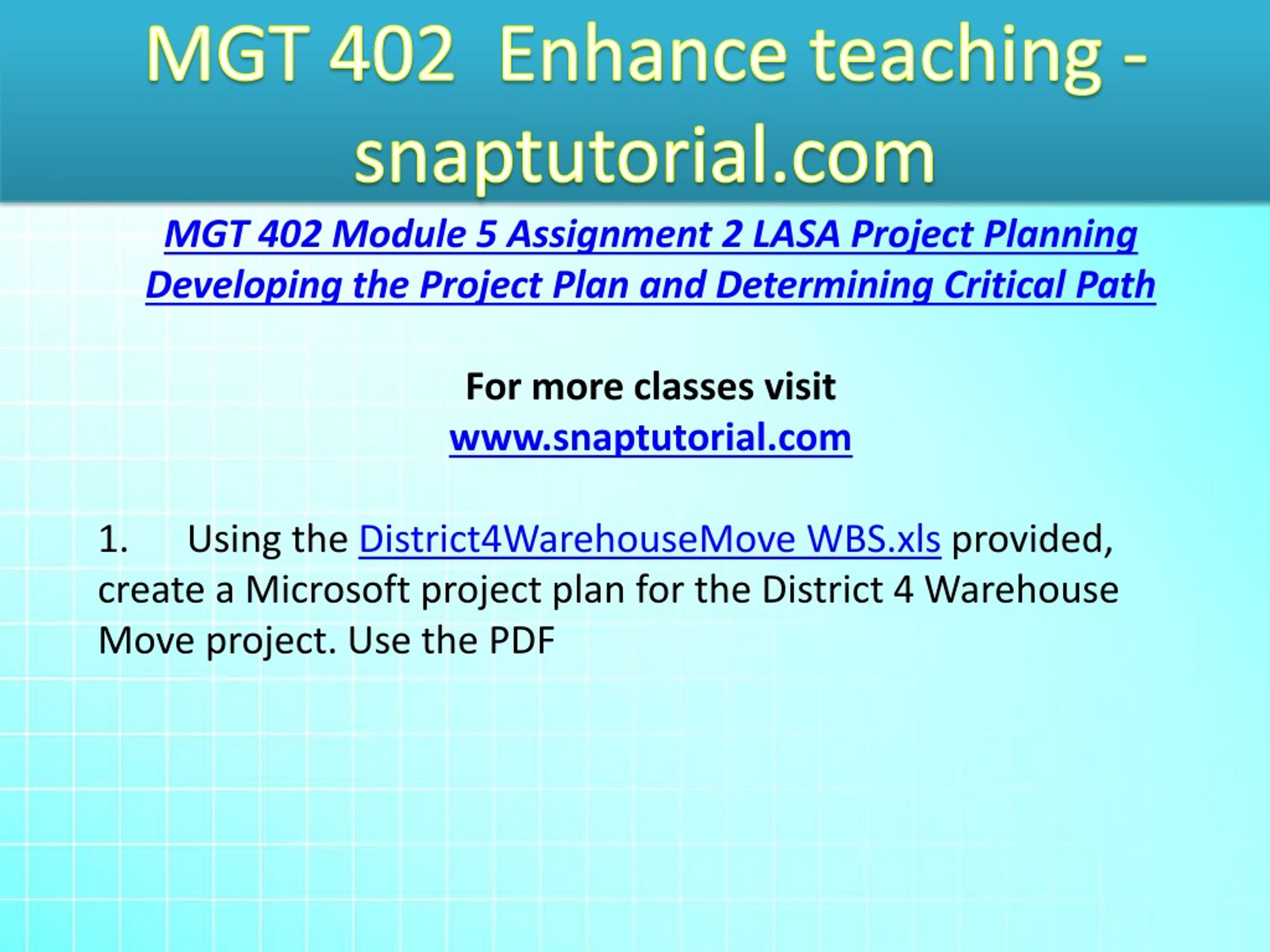 MGT 402 Enhance teaching - snaptutorial.com

MGT 402 Module 5 Assignment 2 LASA Project Planning Developing the Project Plan and Determining Critical Path

For more classes visit
www.snaptutorial.com

1. Using the District4WarehouseMove WBS.xls provided, create a Microsoft project plan for the District 4 Warehouse Move project. Use the PDF